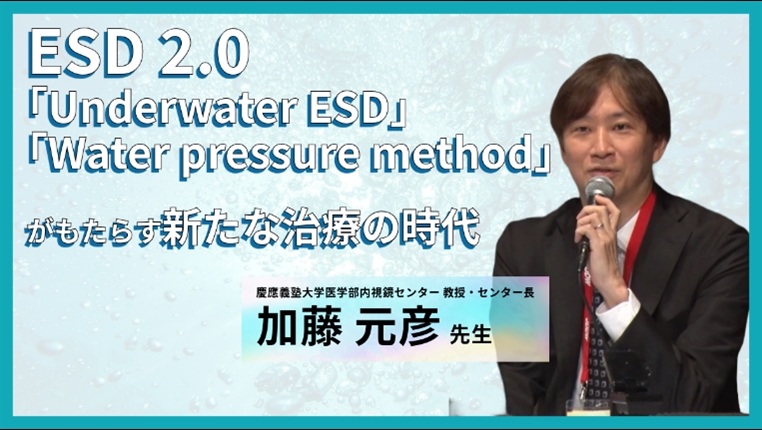 ESD 2.0
「Underwater ESD」
「Water pressure method」
がもたらす新たな治療の時代

慶應義塾大学医学部内視鏡センター 教授・センター長
加藤 元彦 先生